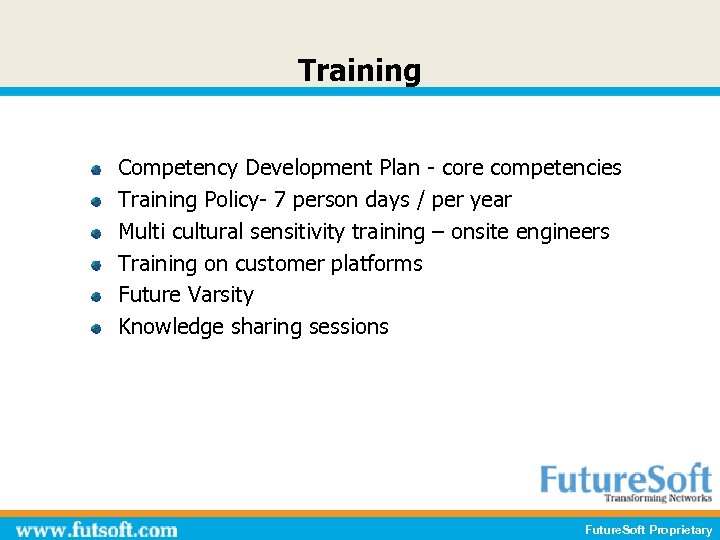 Training

- Competency Development Plan - core competencies
- Training Policy- 7 person days / per year
- Multi cultural sensitivity training – onsite engineers
- Training on customer platforms
- Future Varsity
- Knowledge sharing sessions

FutureSoft
Transforming Networks

www.futsoft.com

FutureSoft Proprietary